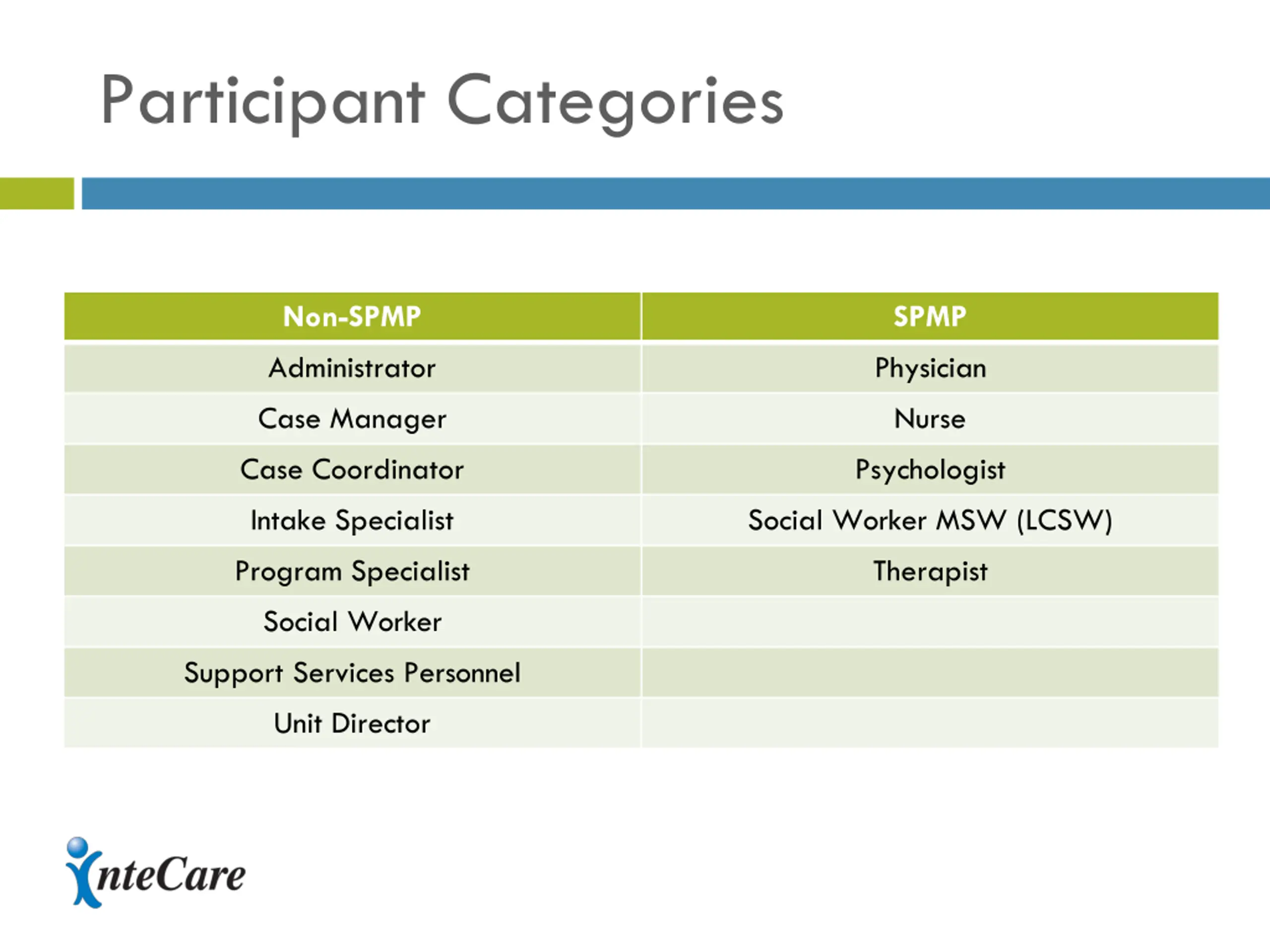 Participant Categories

| Non-SPMP | SPMP |
|---|---|
| Administrator | Physician |
| Case Manager | Nurse |
| Case Coordinator | Psychologist |
| Intake Specialist | Social Worker MSW (LCSW) |
| Program Specialist | Therapist |
| Social Worker | |
| Support Services Personnel | |
| Unit Director | |

InteCare